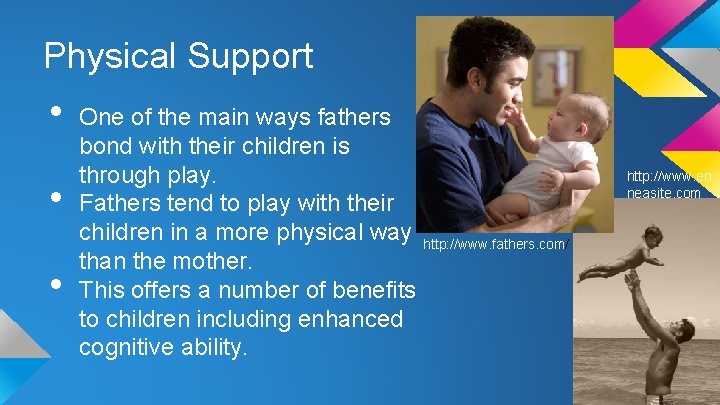 Physical Support

• One of the main ways fathers bond with their children is through play.
• Fathers tend to play with their children in a more physical way than the mother.
• This offers a number of benefits to children including enhanced cognitive ability.

http://www.fathers.com/

http://www.en neasite.com